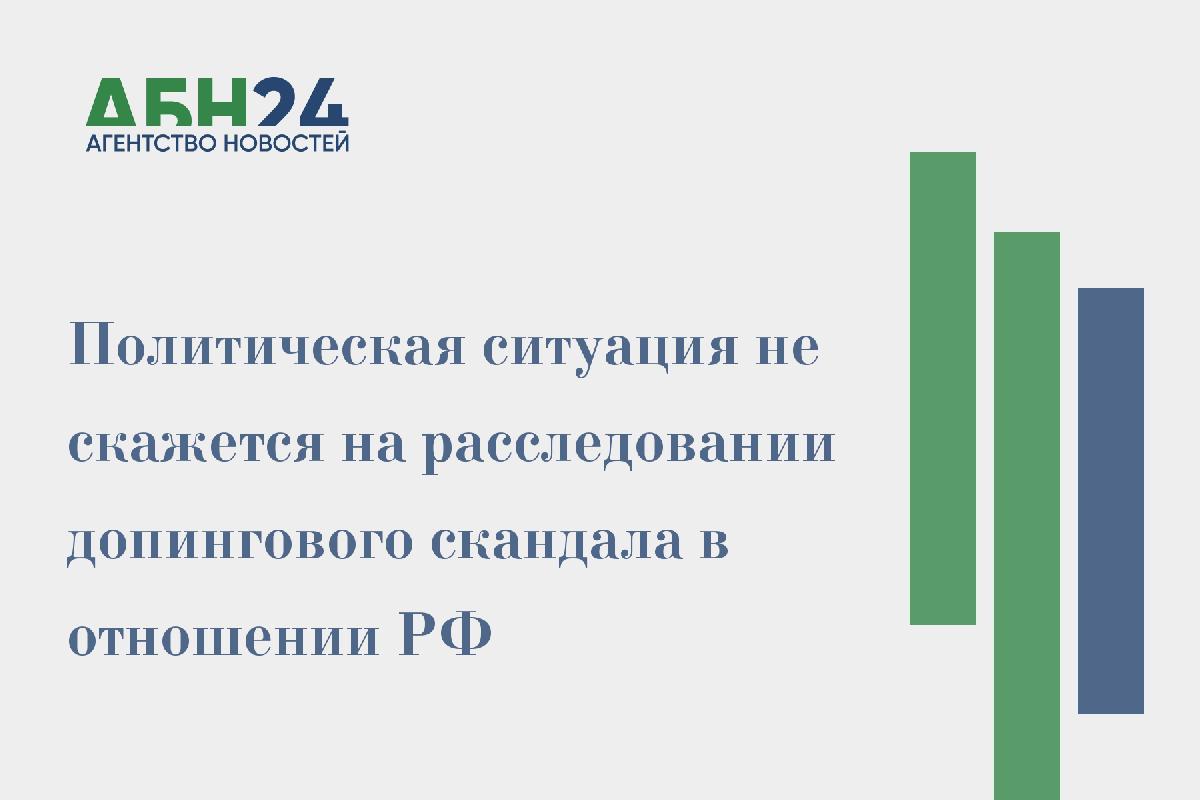 АБН24
АГЕНТСТВО НОВОСТЕЙ

Политическая ситуация не скажется на расследовании допингового скандала в отношении РФ